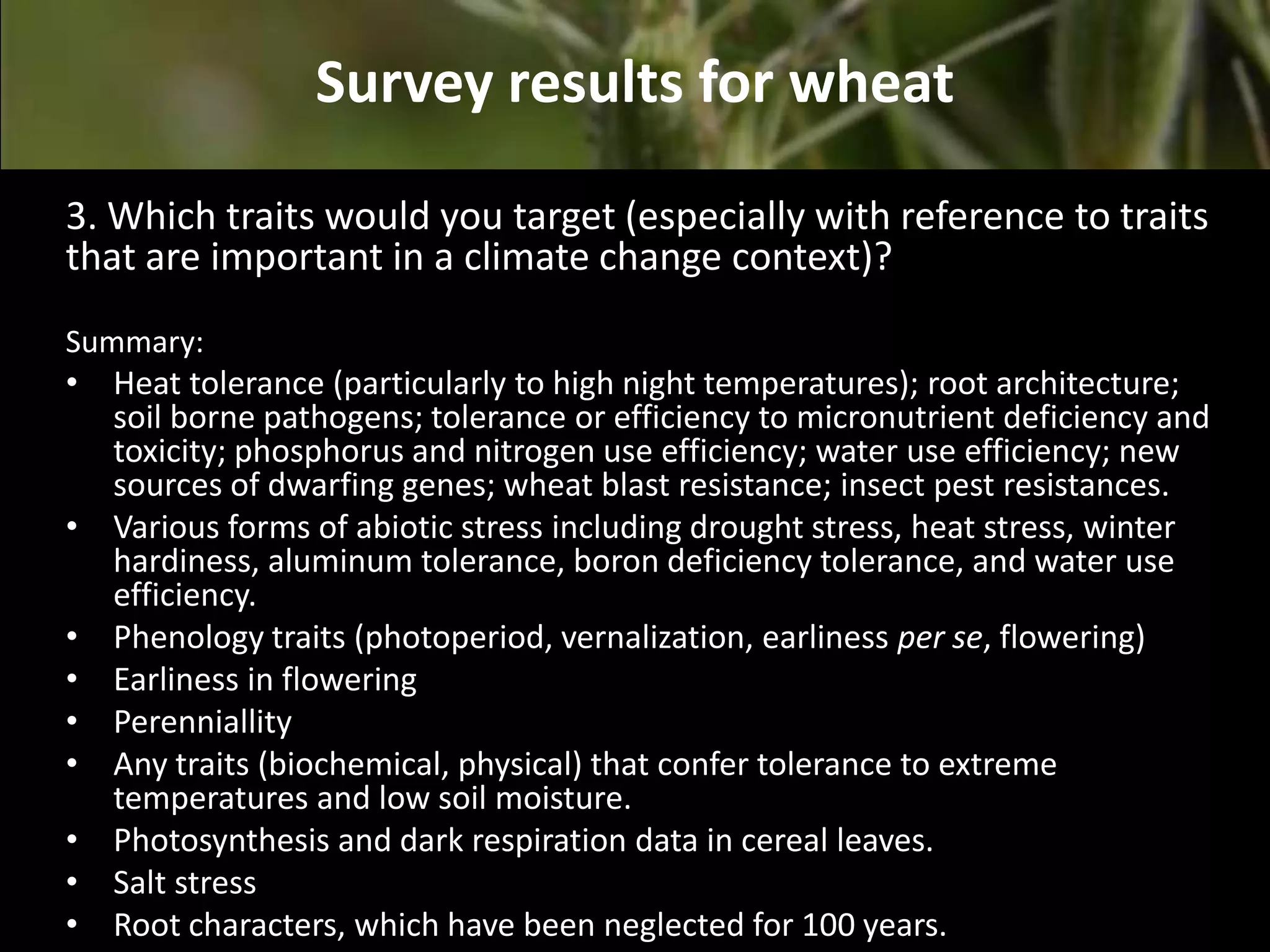 Survey results for wheat

3. Which traits would you target (especially with reference to traits that are important in a climate change context)?

Summary:
• Heat tolerance (particularly to high night temperatures); root architecture; soil borne pathogens; tolerance or efficiency to micronutrient deficiency and toxicity; phosphorus and nitrogen use efficiency; water use efficiency; new sources of dwarfing genes; wheat blast resistance; insect pest resistances.
• Various forms of abiotic stress including drought stress, heat stress, winter hardiness, aluminum tolerance, boron deficiency tolerance, and water use efficiency.
• Phenology traits (photoperiod, vernalization, earliness per se, flowering)
• Earliness in flowering
• Perenniallity
• Any traits (biochemical, physical) that confer tolerance to extreme temperatures and low soil moisture.
• Photosynthesis and dark respiration data in cereal leaves.
• Salt stress
• Root characters, which have been neglected for 100 years.